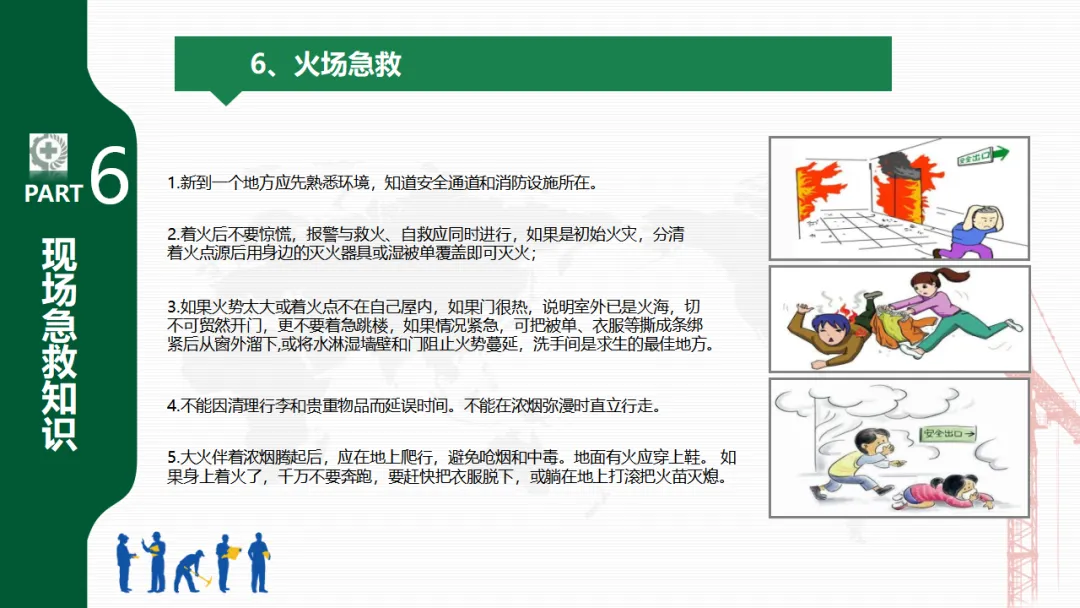 PART 6

现场急救知识

6、火场急救

1.新到一个地方应先熟悉环境，知道安全通道和消防设施所在。

2.着火后不要惊慌，报警与救火、自救应同时进行，如果是初始火灾，分清着火点源后用身边的灭火器具或湿被单覆盖即可灭火；

3.如果火势太大或着火点不在自己屋内，如果门很热，说明室外已是火海，切不可贸然开门，更不要着急跳楼，如果情况紧急，可把被单、衣服等撕成条绑紧后从窗外溜下,或将水淋湿墙壁和门阻止火势蔓延，洗手间是求生的最佳地方。

4.不能因清理行李和贵重物品而延误时间。不能在浓烟弥漫时直立行走。

5.大火伴着浓烟腾起后，应在地上爬行，避免呛烟和中毒。地面有火应穿上鞋。 如果身上着火了，千万不要奔跑，要赶快把衣服脱下，或躺在地上打滚把火苗灭熄。

安全出口

安全出口